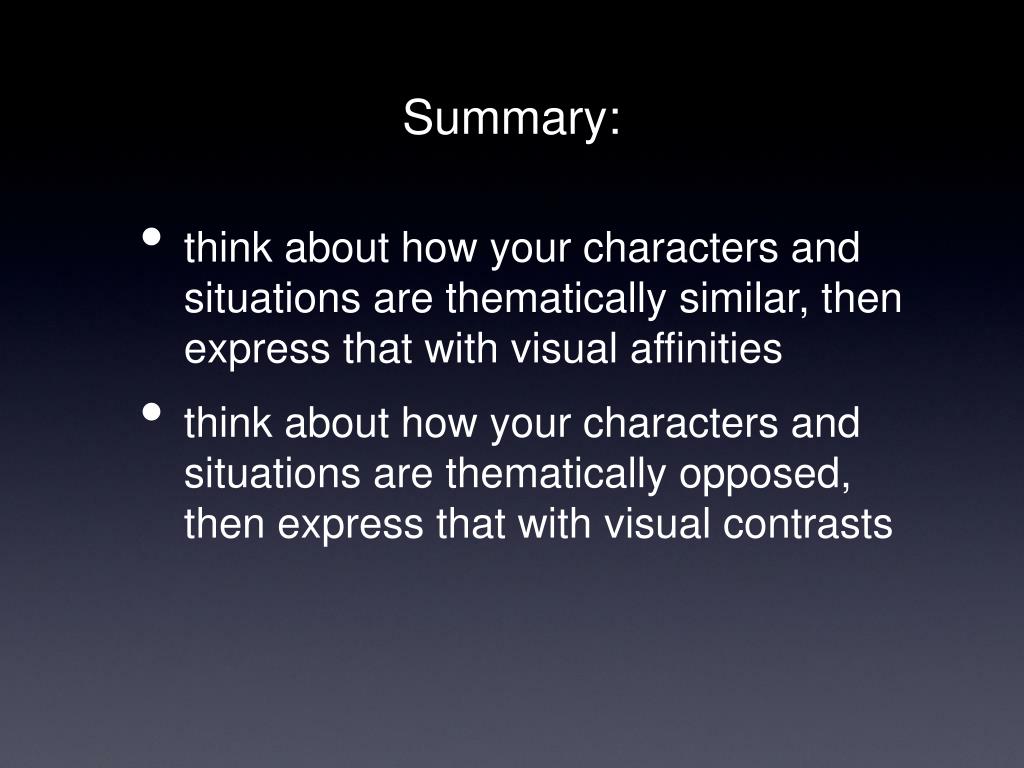 Summary:

• think about how your characters and situations are thematically similar, then express that with visual affinities

• think about how your characters and situations are thematically opposed, then express that with visual contrasts